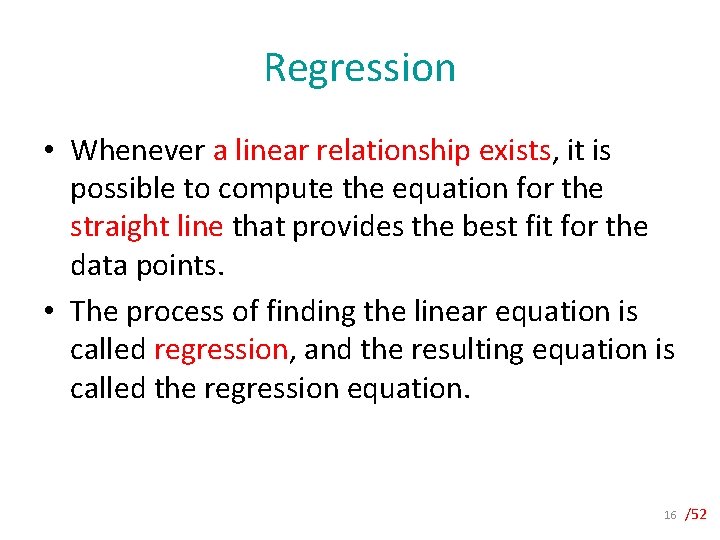 Regression

• Whenever a linear relationship exists, it is possible to compute the equation for the straight line that provides the best fit for the data points.

• The process of finding the linear equation is called regression, and the resulting equation is called the regression equation.

16 /52